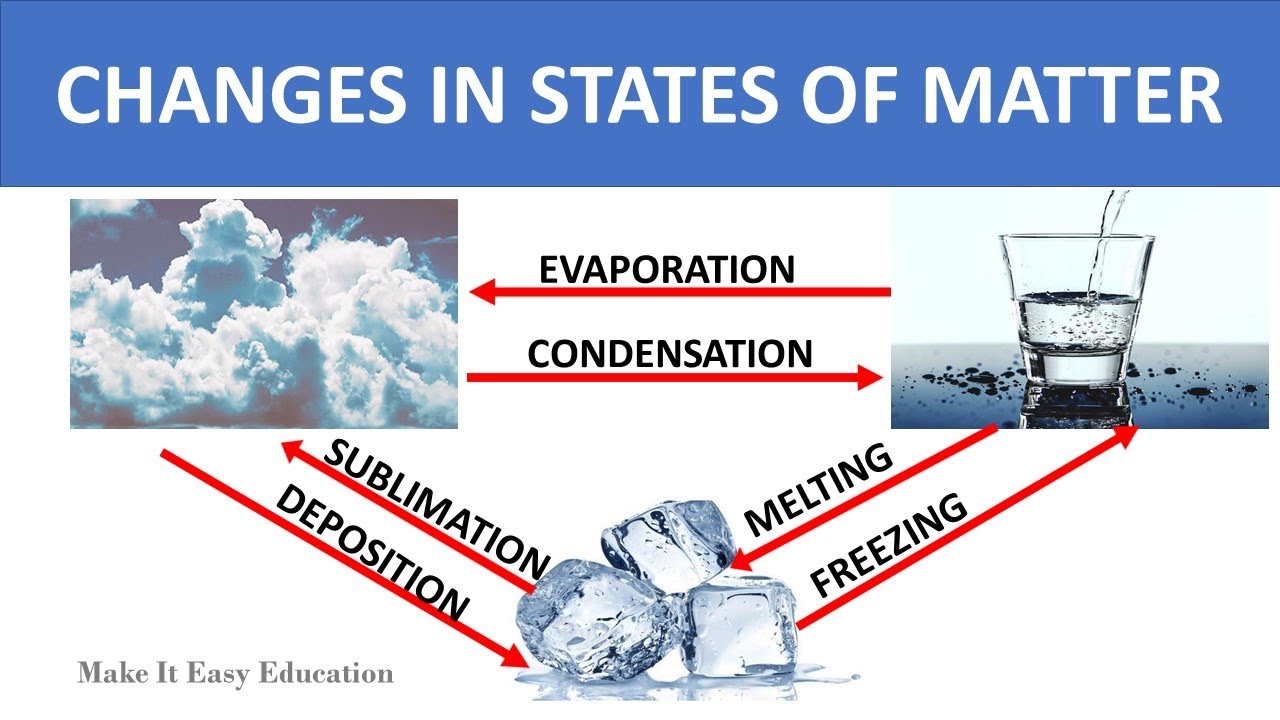 CHANGES IN STATES OF MATTER

EVAPORATION

CONDENSATION

SUBLIMATION

DEPOSITION

MELTING

FREEZING

Make It Easy Education